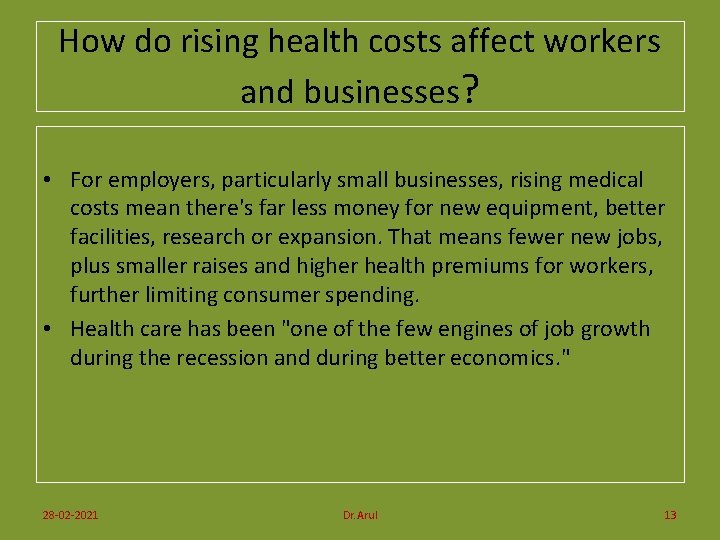 How do rising health costs affect workers and businesses?

• For employers, particularly small businesses, rising medical costs mean there's far less money for new equipment, better facilities, research or expansion. That means fewer new jobs, plus smaller raises and higher health premiums for workers, further limiting consumer spending.
• Health care has been "one of the few engines of job growth during the recession and during better economics."

28-02-2021 Dr.Arul 13